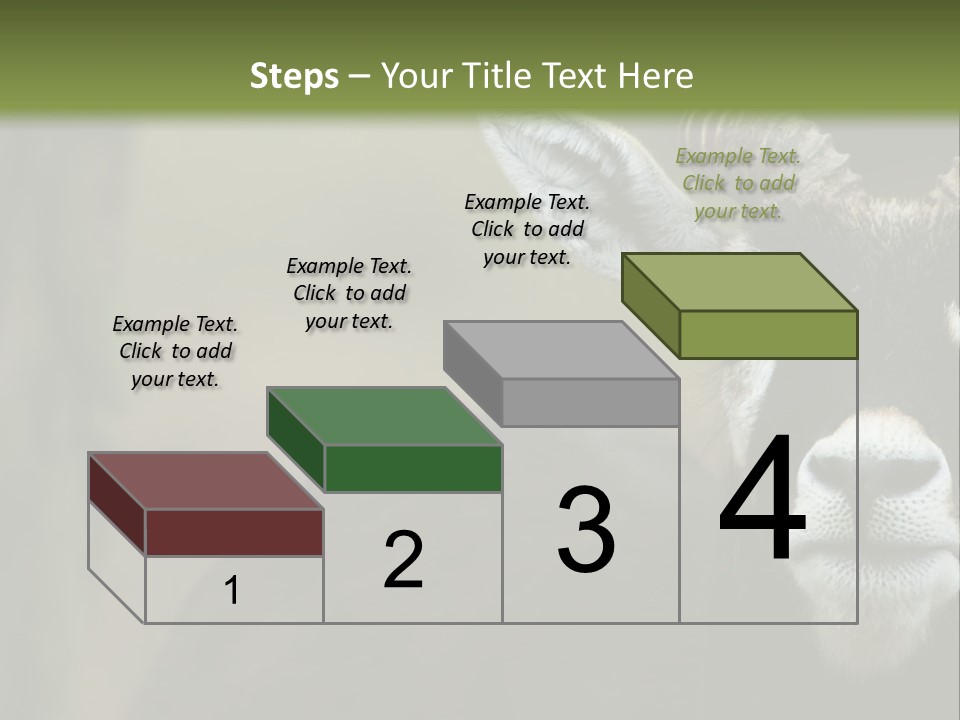 Steps – Your Title Text Here

Example Text. Click to add your text.

Example Text. Click to add your text.

Example Text. Click to add your text.

Example Text. Click to add your text.

1

2

3

4